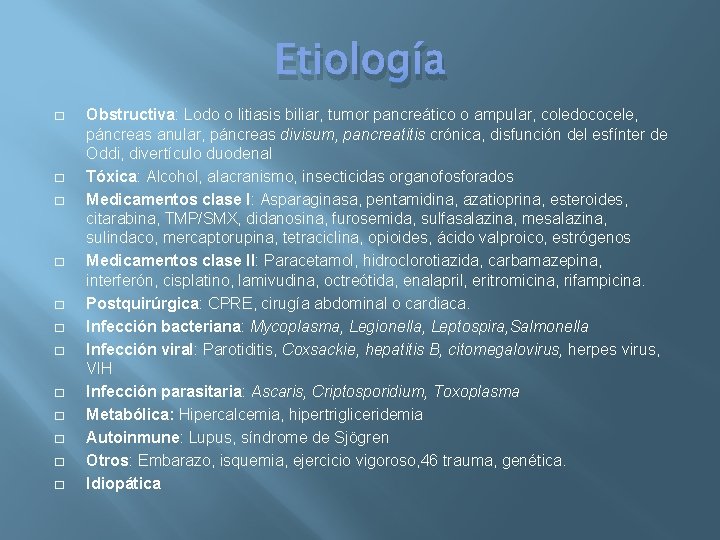 Etiología

□ Obstructiva: Lodo o litiasis biliar, tumor pancreático o ampular, coledococele, páncreas anular, páncreas divisum, pancreatitis crónica, disfunción del esfínter de Oddi, divertículo duodenal

□ Tóxica: Alcohol, alacranismo, insecticidas organofosforados

□ Medicamentos clase I: Asparaginasa, pentamidina, azatioprina, esteroides, citarabina, TMP/SMX, didanosina, furosemida, sulfasalazina, mesalazina, sulindaco, mercaptorupina, tetraciclina, opioides, ácido valproico, estrógenos

□ Medicamentos clase II: Paracetamol, hidroclorotiazida, carbamazepina, interferón, cisplatino, lamivudina, octreótida, enalapril, eritromicina, rifampicina.

□ Postquirúrgica: CPRE, cirugía abdominal o cardiaca.

□ Infección bacteriana: Mycoplasma, Legionella, Leptospira,Salmonella

□ Infección viral: Parotiditis, Coxsackie, hepatitis B, citomegalovirus, herpes virus, VIH

□ Infección parasitaria: Ascaris, Criptosporidium, Toxoplasma

□ Metabólica: Hipercalcemia, hipertrigliceridemia

□ Autoinmune: Lupus, síndrome de Sjögren

□ Otros: Embarazo, isquemia, ejercicio vigoroso,46 trauma, genética.

□ Idiopática